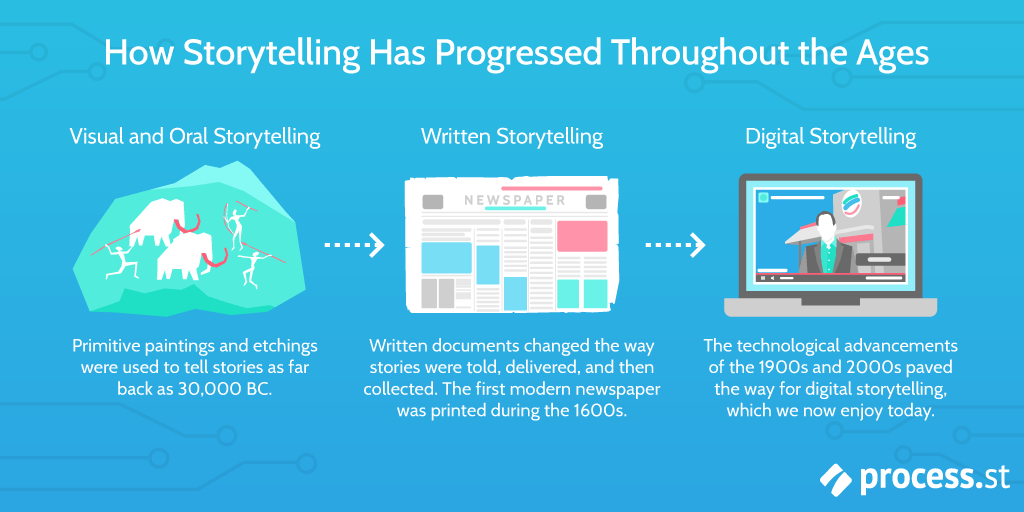 How Storytelling Has Progressed Throughout the Ages

Visual and Oral Storytelling

Primitive paintings and etchings were used to tell stories as far back as 30,000 BC.

Written Storytelling

NEWSPAPER

Written documents changed the way stories were told, delivered, and then collected. The first modern newspaper was printed during the 1600s.

Digital Storytelling

The technological advancements of the 1900s and 2000s paved the way for digital storytelling, which we now enjoy today.

process.st